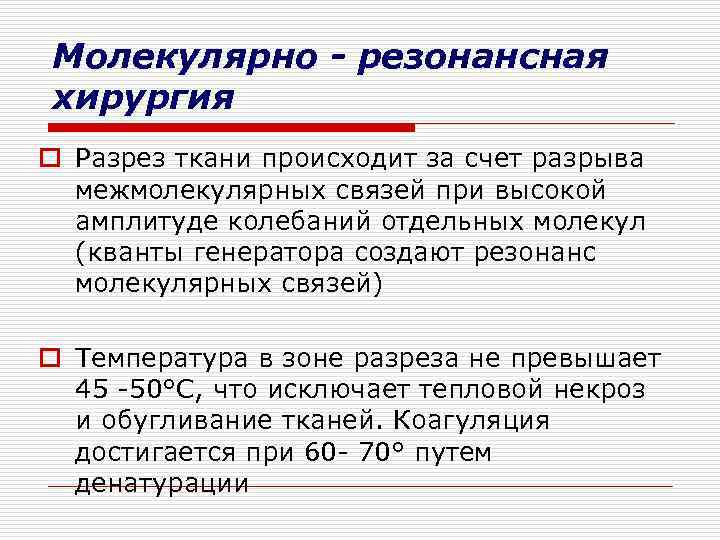 Молекулярно - резонансная хирургия

Разрез ткани происходит за счет разрыва межмолекулярных связей при высокой амплитуде колебаний отдельных молекул (кванты генератора создают резонанс молекулярных связей)

Температура в зоне разреза не превышает 45 -50°С, что исключает тепловой некроз и обугливание тканей. Коагуляция достигается при 60- 70° путем денатурации